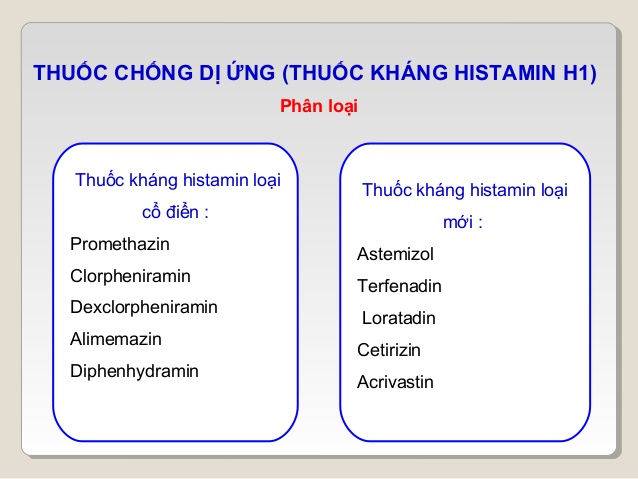 THUỐC CHỐNG DỊ ỨNG (THUỐC KHÁNG HISTAMIN H1)

Phân loại

Thuốc kháng histamin loại cổ điển :

Promethazin

Clorpheniramin

Dexclorpheniramin

Alimemazin

Diphenhydramin

Thuốc kháng histamin loại mới :

Astemizol

Terfenadin

Loratadin

Cetirizin

Acrivastin